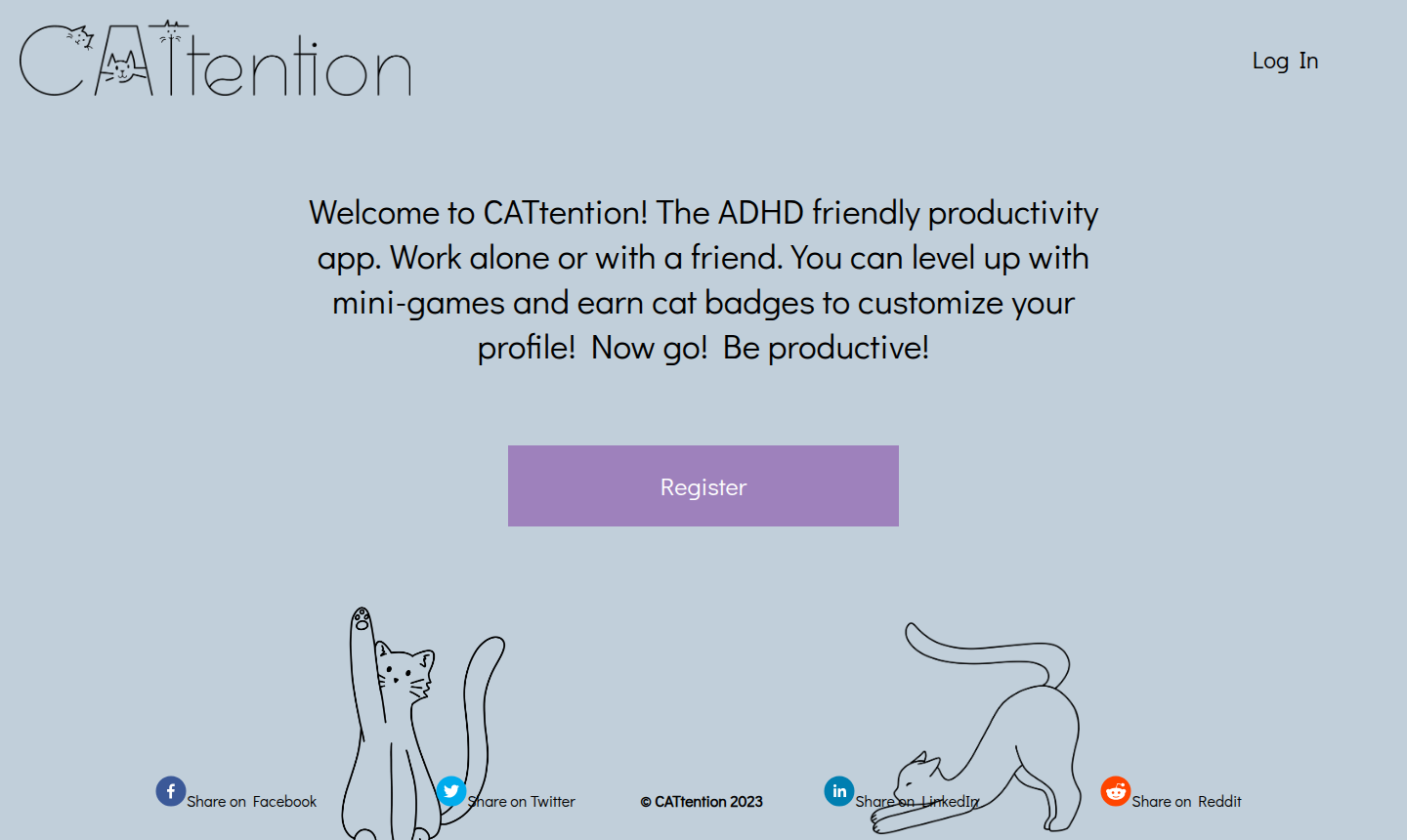 CATtention

Log In

Welcome to CATtention! The ADHD friendly productivity app. Work alone or with a friend. You can level up with mini-games and earn cat badges to customize your profile! Now go! Be productive!

Register

Share on Facebook

Share on Twitter

© CATtention 2023

Share on LinkedIn

Share on Reddit